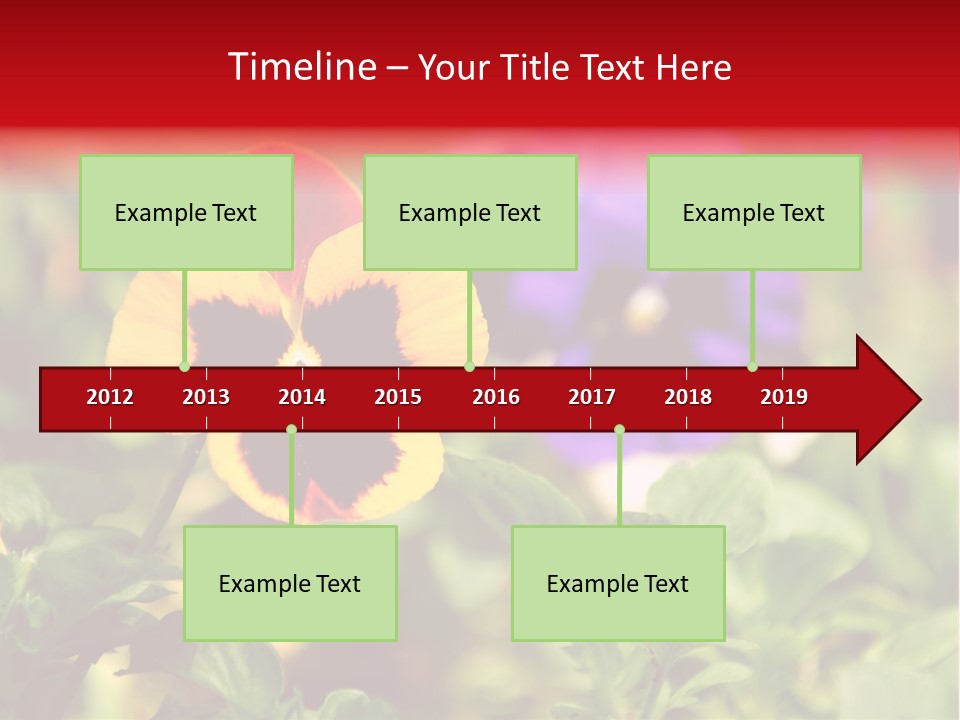 Timeline – Your Title Text Here

Example Text

Example Text

Example Text

2012 2013 2014 2015 2016 2017 2018 2019

Example Text

Example Text